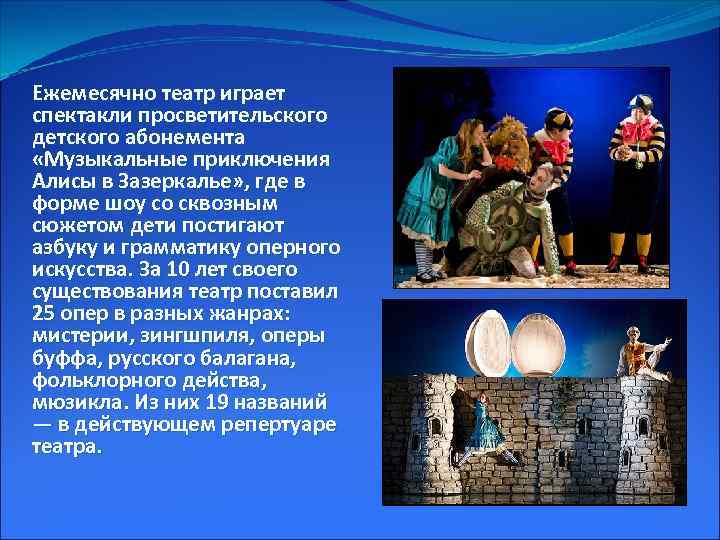 Ежемесячно театр играет спектакли просветительского детского абонемента «Музыкальные приключения Алисы в Зазеркалье», где в форме шоу со сквозным сюжетом дети постигают азбуку и грамматику оперного искусства. За 10 лет своего существования театр поставил 25 опер в разных жанрах: мистерии, зингшпиля, оперы буффа, русского балагана, фольклорного действа, мюзикла. Из них 19 названий — в действующем репертуаре театра.